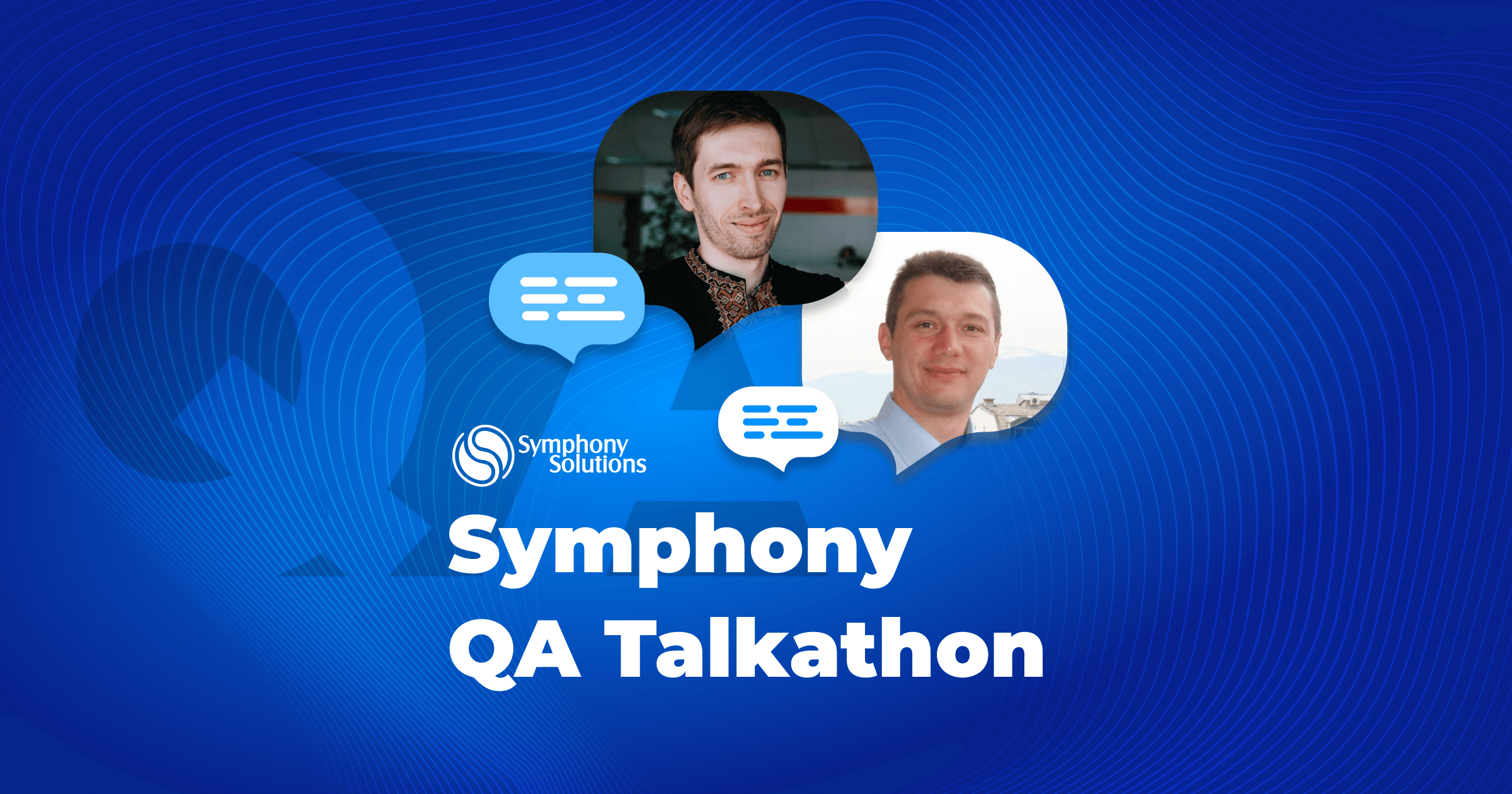 Symphony Solutions

Symphony QA Talkathon